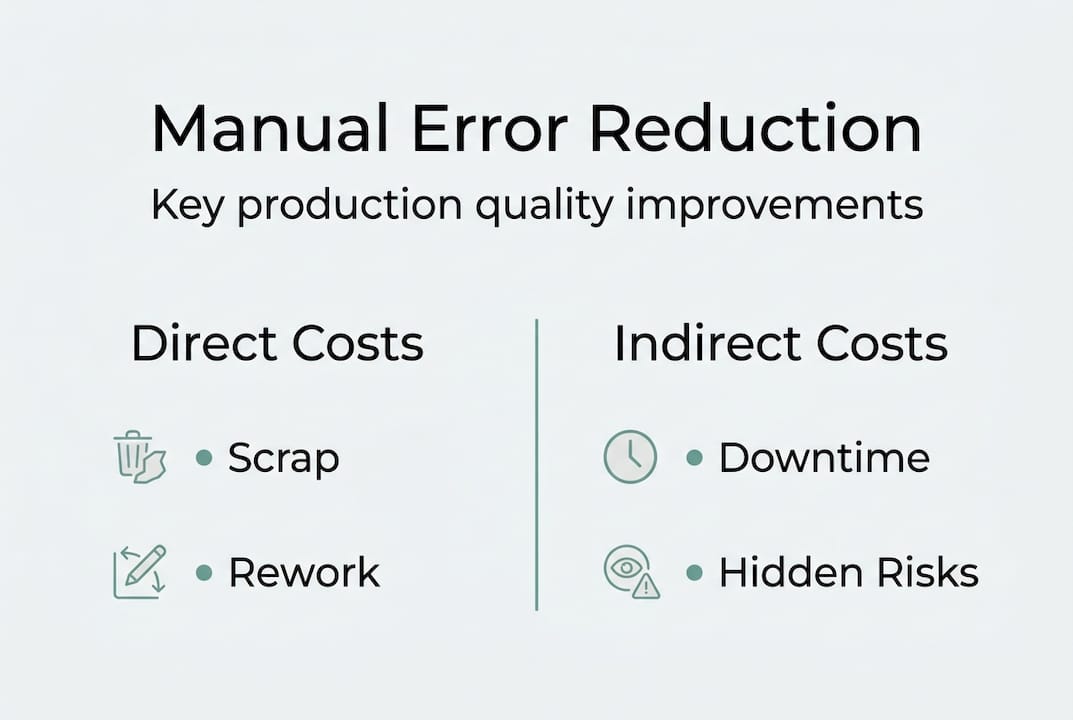 Manual Error Reduction

Key production quality improvements

Direct Costs

• Scrap

• Rework

Indirect Costs

• Downtime

• Hidden Risks